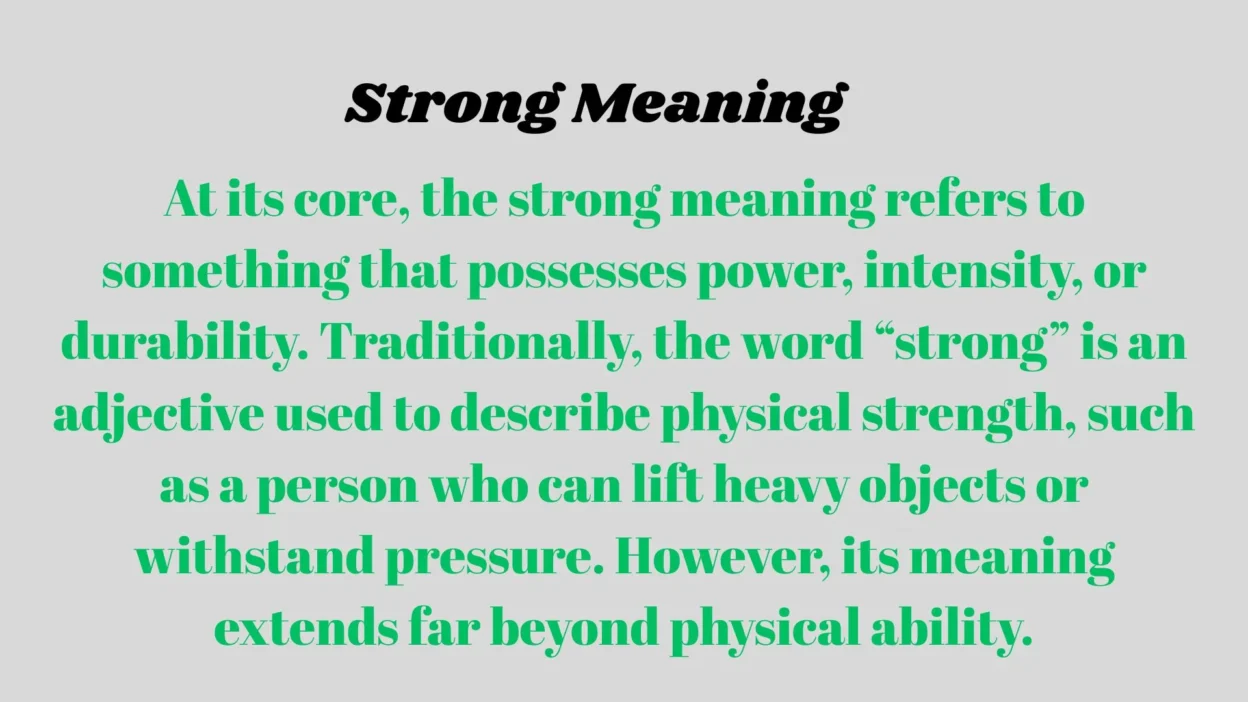 Strong Meaning

At its core, the strong meaning refers to something that possesses power, intensity, or durability. Traditionally, the word “strong” is an adjective used to describe physical strength, such as a person who can lift heavy objects or withstand pressure. However, its meaning extends far beyond physical ability.